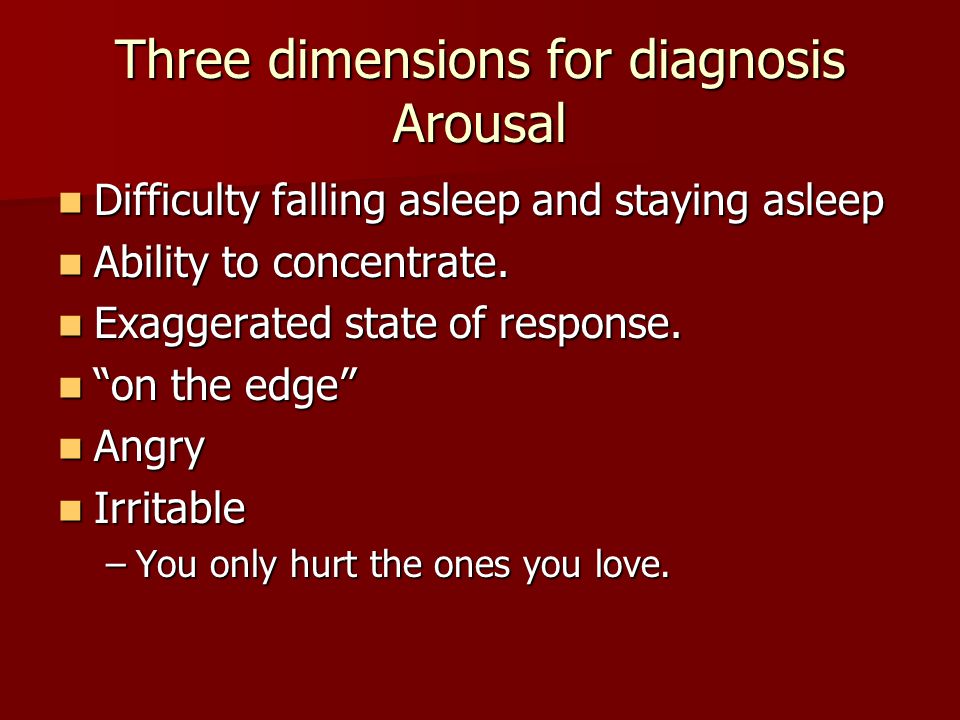 Three dimensions for diagnosis
Arousal

- Difficulty falling asleep and staying asleep
- Ability to concentrate.
- Exaggerated state of response.
- “on the edge”
- Angry
- Irritable
  – You only hurt the ones you love.